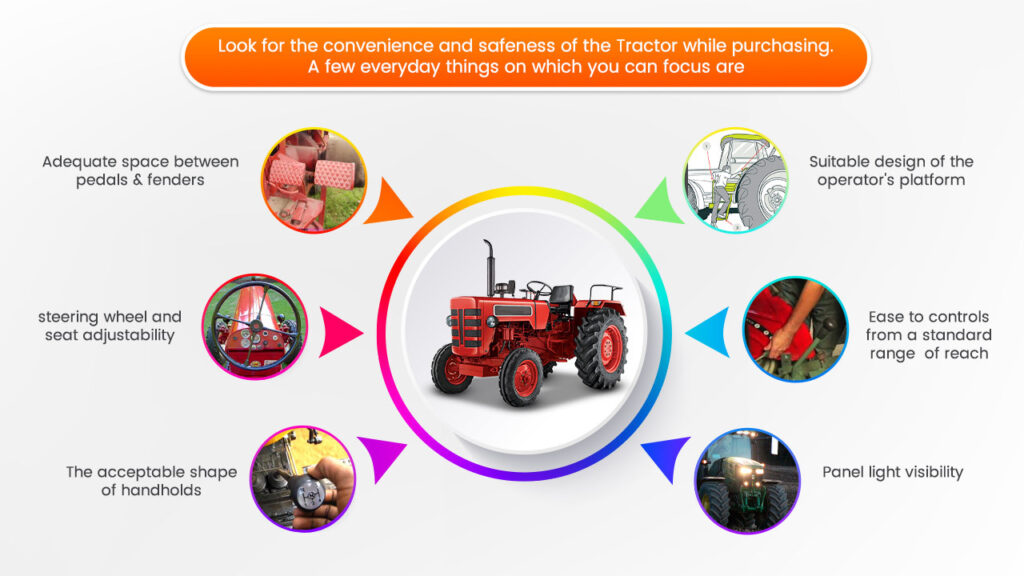 Look for the convenience and safeness of the Tractor while purchasing. A few everyday things on which you can focus are

Adequate space between pedals & fenders

steering wheel and seat adjustability

The acceptable shape of handholds

Suitable design of the operator's platform

Ease to controls from a standard range of reach

Panel light visibility